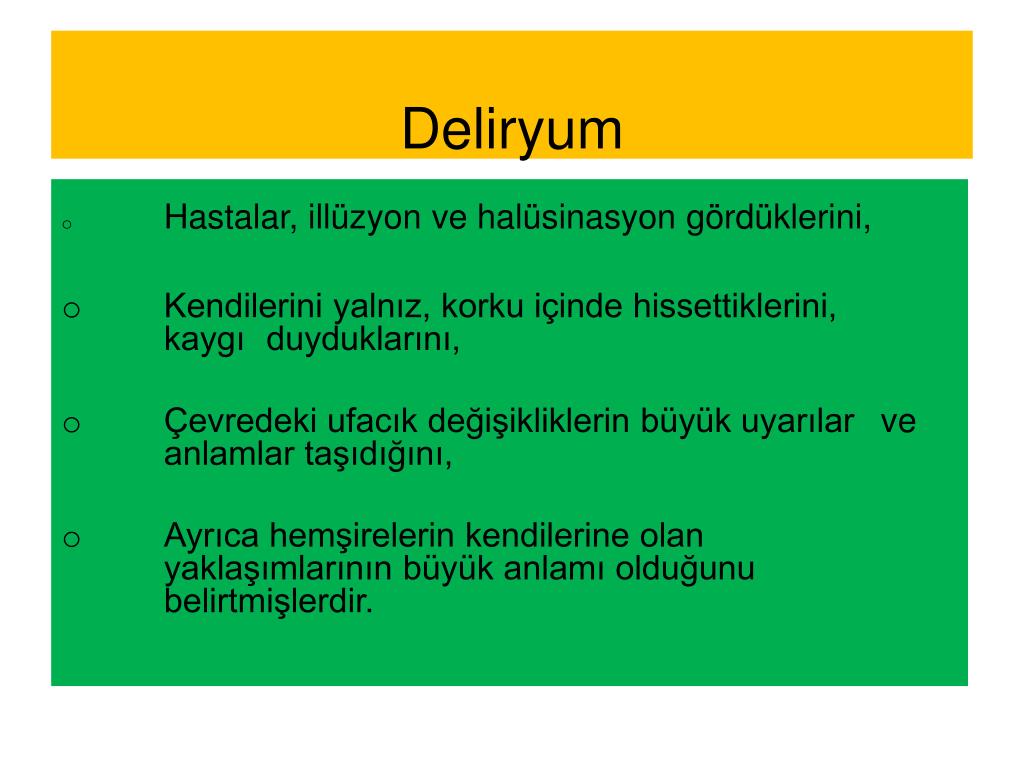 Deliryum

o Hastalar, illüzyon ve halüsinasyon gördüklerini,

o Kendilerini yalnız, korku içinde hissettiklerini, kaygı duyduklarını,

o Çevredeki ufacık değişikliklerin büyük uyarılar ve anlamlar taşıdığını,

o Ayrıca hemşirelerin kendilerine olan yaklaşımlarının büyük anlamı olduğunu belirtmişlerdir.